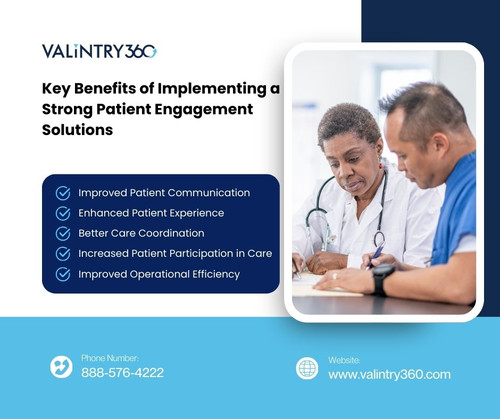 VALiNTRY360

Key Benefits of Implementing a Strong Patient Engagement Solutions

Improved Patient Communication
Enhanced Patient Experience
Better Care Coordination
Increased Patient Participation in Care
Improved Operational Efficiency

Phone Number:
888-576-4222

Website:
www.valintry360.com